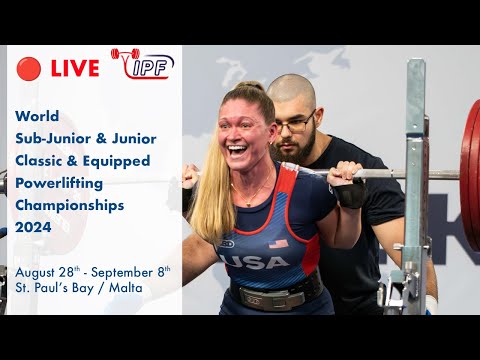 LIVE IPF

World Sub-Junior & Junior Classic & Equipped Powerlifting Championships 2024

August 28$^{th}$ - September 8$^{th}$
St. Paul's Bay / Malta

USA